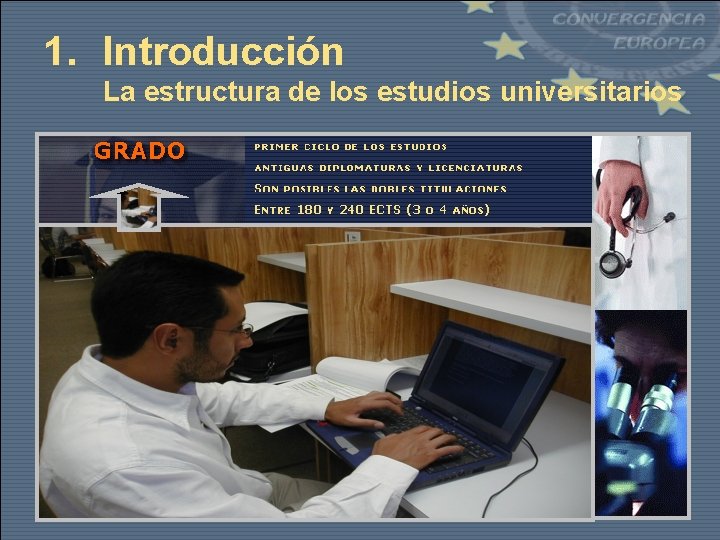 CONVERGENCIA EUROPEA

1. Introducción
La estructura de los estudios universitarios

GRADO

PRIMER CICLO DE LOS ESTUDIOS
ANTIGUAS DIPLOMATURAS Y LICENCIATURAS
SON POSIBLES LAS DOBLES TITULACIONES
ENTRE 180 Y 240 ECTS (3 O 4 AÑOS)